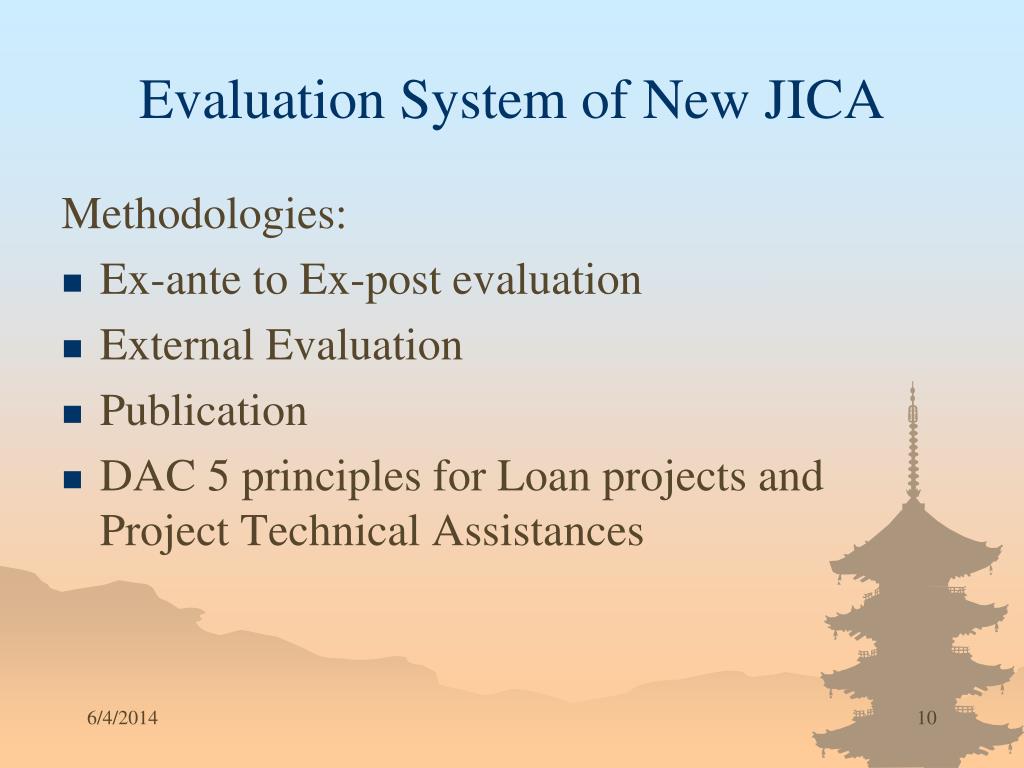 Evaluation System of New JICA

Methodologies:

- Ex-ante to Ex-post evaluation
- External Evaluation
- Publication
- DAC 5 principles for Loan projects and Project Technical Assistances

6/4/2014

10